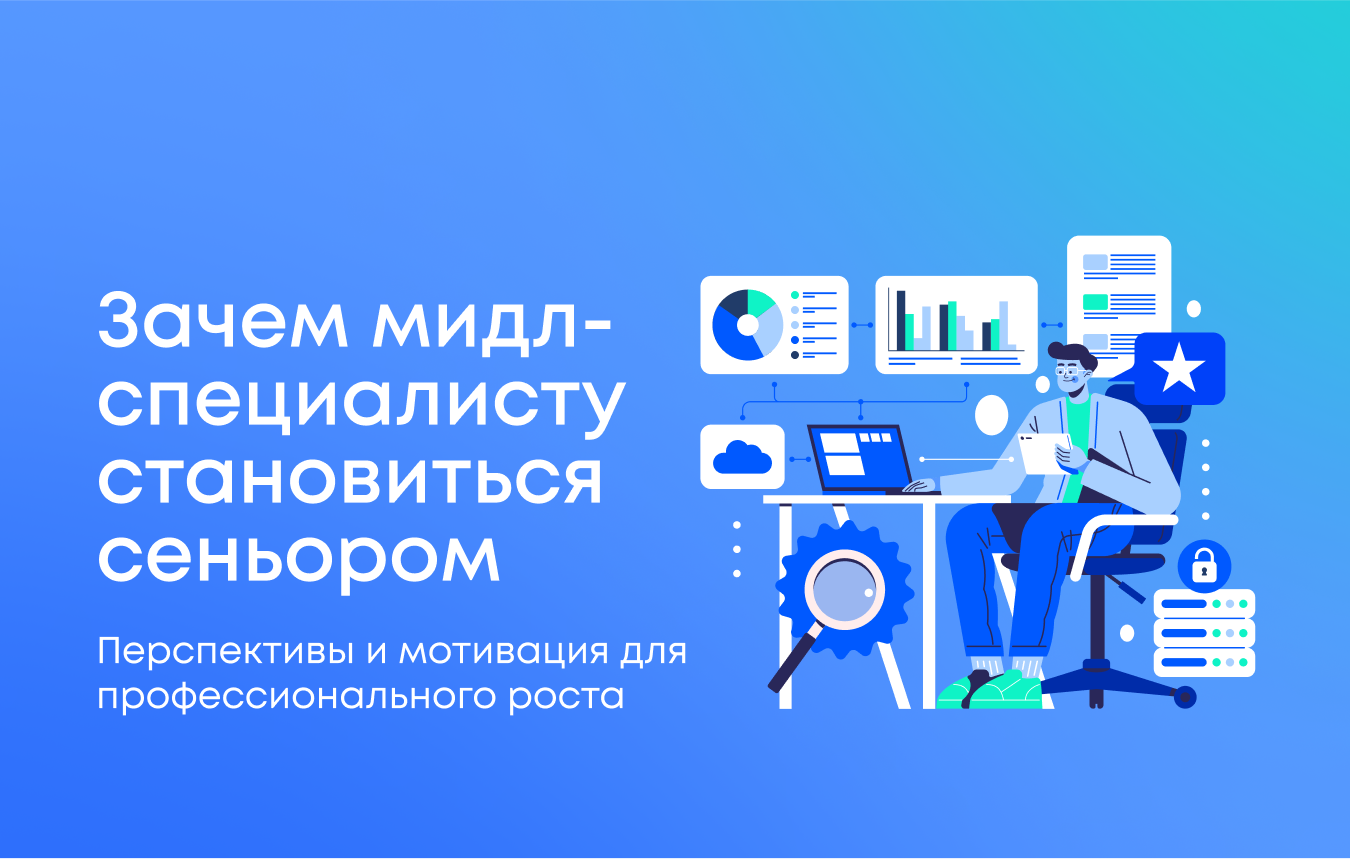 Зачем мидл-специалисту становиться сеньором

Перспективы и мотивация для профессионального роста